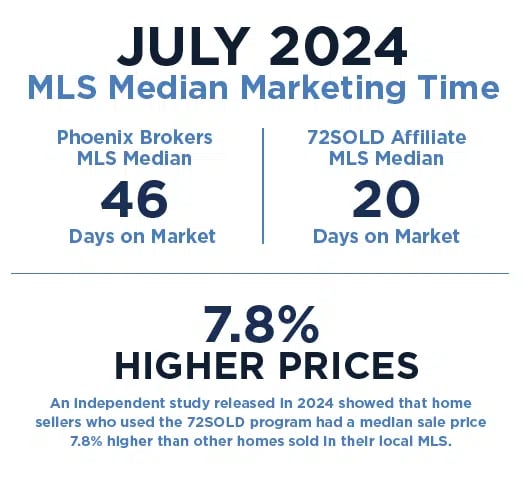 JULY 2024
MLS Median Marketing Time

Phoenix Brokers MLS Median
46
Days on Market

72SOLD Affiliate MLS Median
20
Days on Market

7.8%
HIGHER PRICES

An independent study released in 2024 showed that home sellers who used the 72SOLD program had a median sale price 7.8% higher than other homes sold in their local MLS.